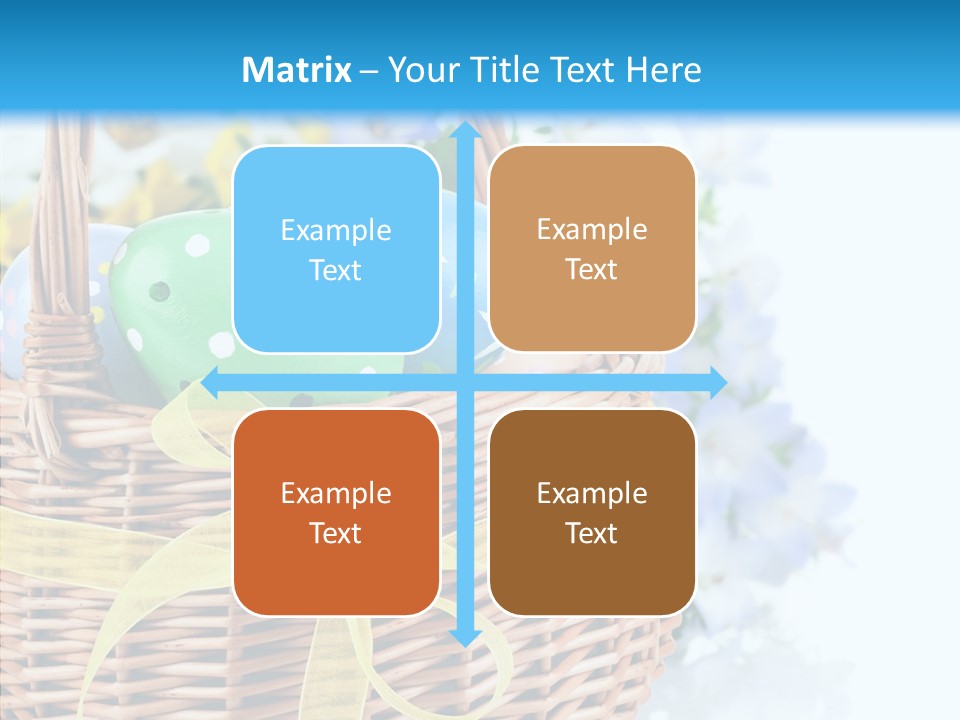 Matrix – Your Title Text Here

Example Text

Example Text

Example Text

Example Text